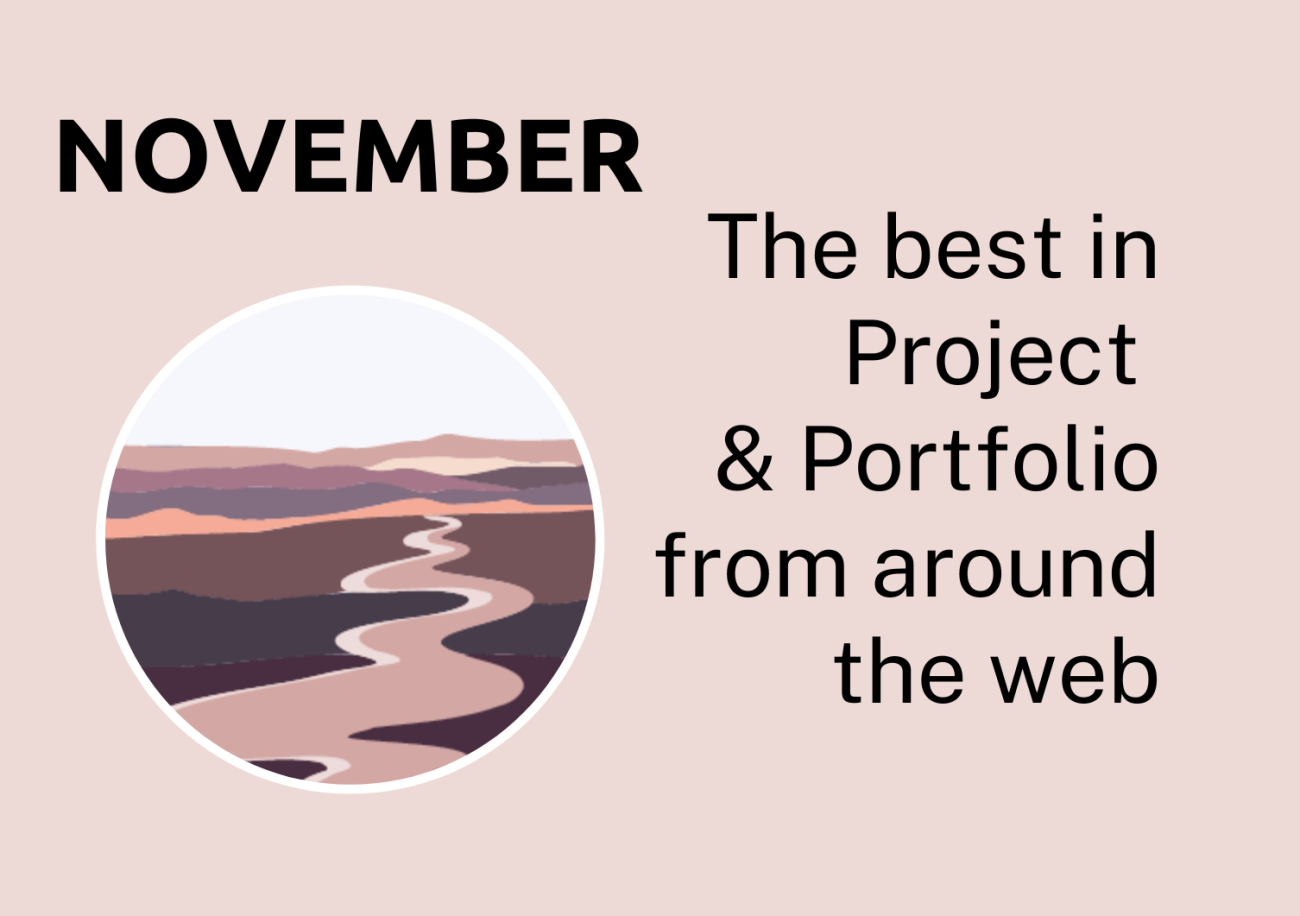 NOVEMBER

The best in Project & Portfolio from around the web